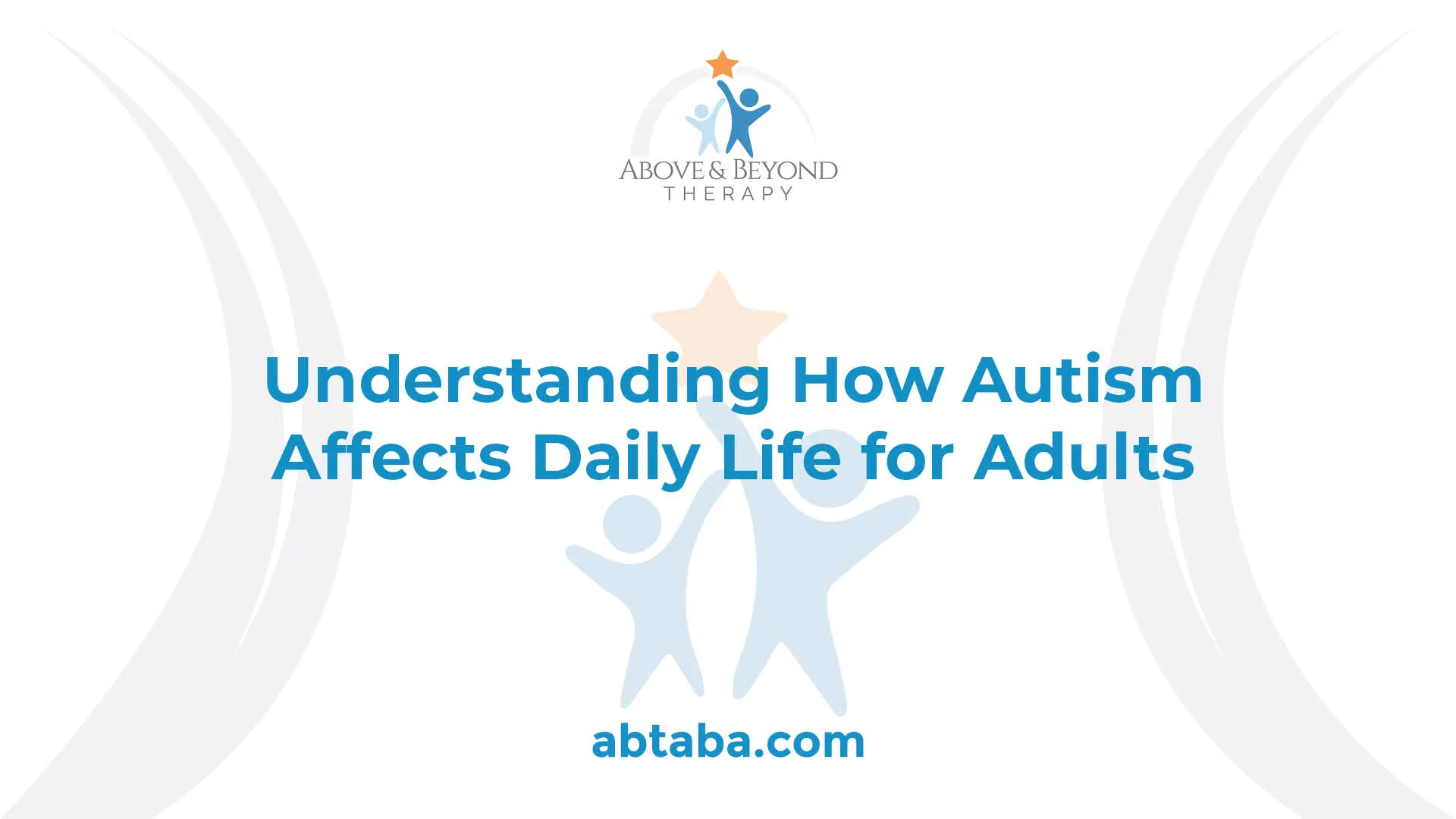 ABOVE & BEYOND
THERAPY

Understanding How Autism Affects Daily Life for Adults

abtaba.com